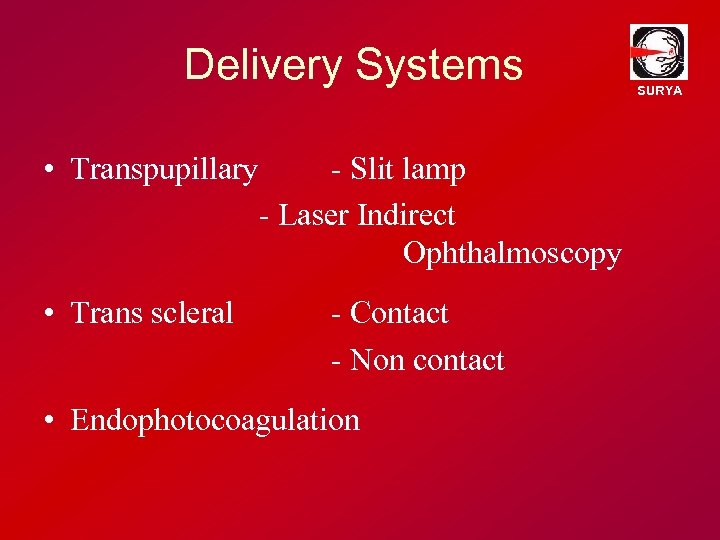 Delivery Systems

SURYA

• Transpupillary - Slit lamp

- Laser Indirect Ophthalmoscopy

• Trans scleral - Contact

- Non contact

• Endophotocoagulation